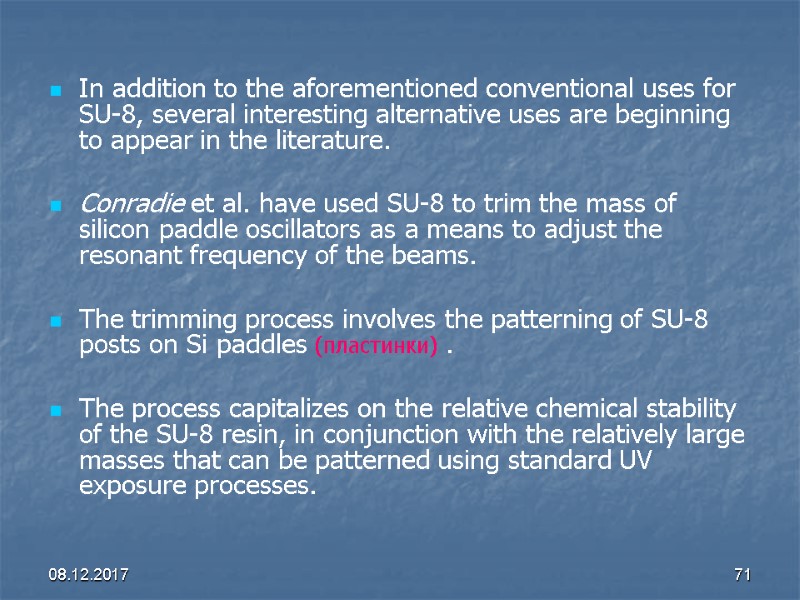 In addition to the aforementioned conventional uses for SU-8, several interesting alternative uses are beginning to appear in the literature.

Conradie et al. have used SU-8 to trim the mass of silicon paddle oscillators as a means to adjust the resonant frequency of the beams.

The trimming process involves the patterning of SU-8 posts on Si paddles (пластинки) .

The process capitalizes on the relative chemical stability of the SU-8 resin, in conjunction with the relatively large masses that can be patterned using standard UV exposure processes.

08.12.2017

71